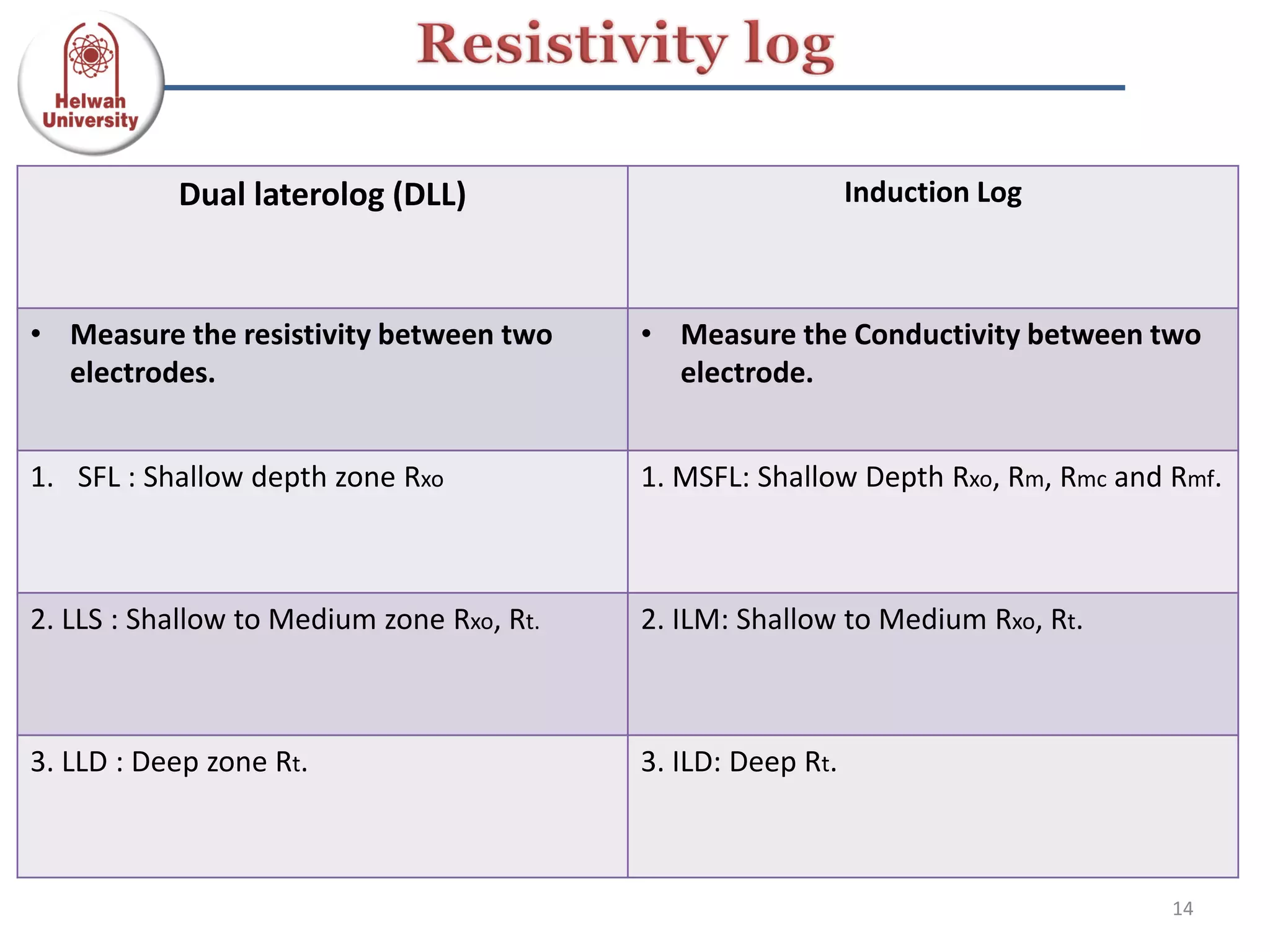 Helwan University

Resistivity log

| Dual laterolog (DLL) | Induction Log |
|---|---|
| • Measure the resistivity between two electrodes. | • Measure the Conductivity between two electrode. |
| 1. SFL : Shallow depth zone $R_{xo}$ | 1. MSFL: Shallow Depth $R_{xo}$, $R_m$, $R_{mc}$ and $R_{mf}$. |
| 2. LLS : Shallow to Medium zone $R_{xo}$, $R_t$. | 2. ILM: Shallow to Medium $R_{xo}$, $R_t$. |
| 3. LLD : Deep zone $R_t$. | 3. ILD: Deep $R_t$. |

14